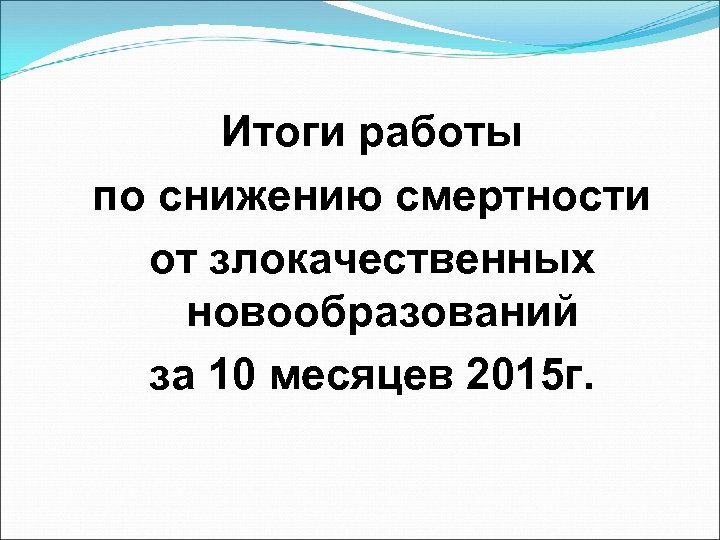 Итоги работы по снижению смертности от злокачественных новообразований за 10 месяцев 2015г.